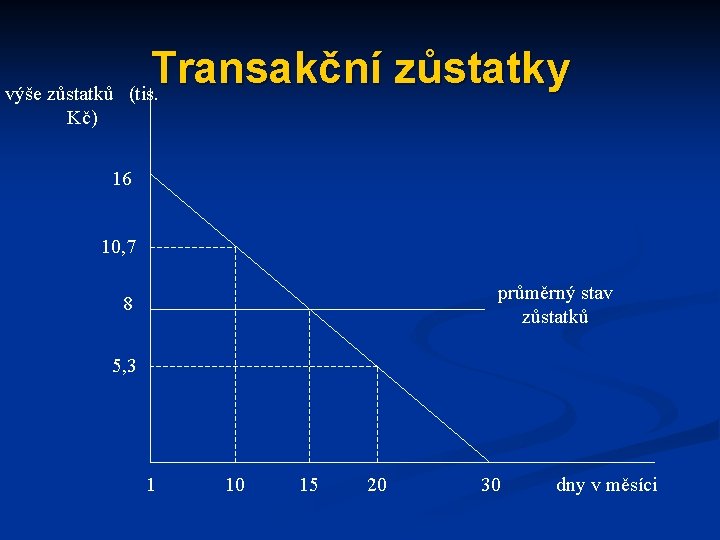 Transakční zůstatky

výše zůstatků (tis. Kč)

16

10,7

8

5,3

průměrný stav zůstatků

1 10 15 20 30 dny v měsíci